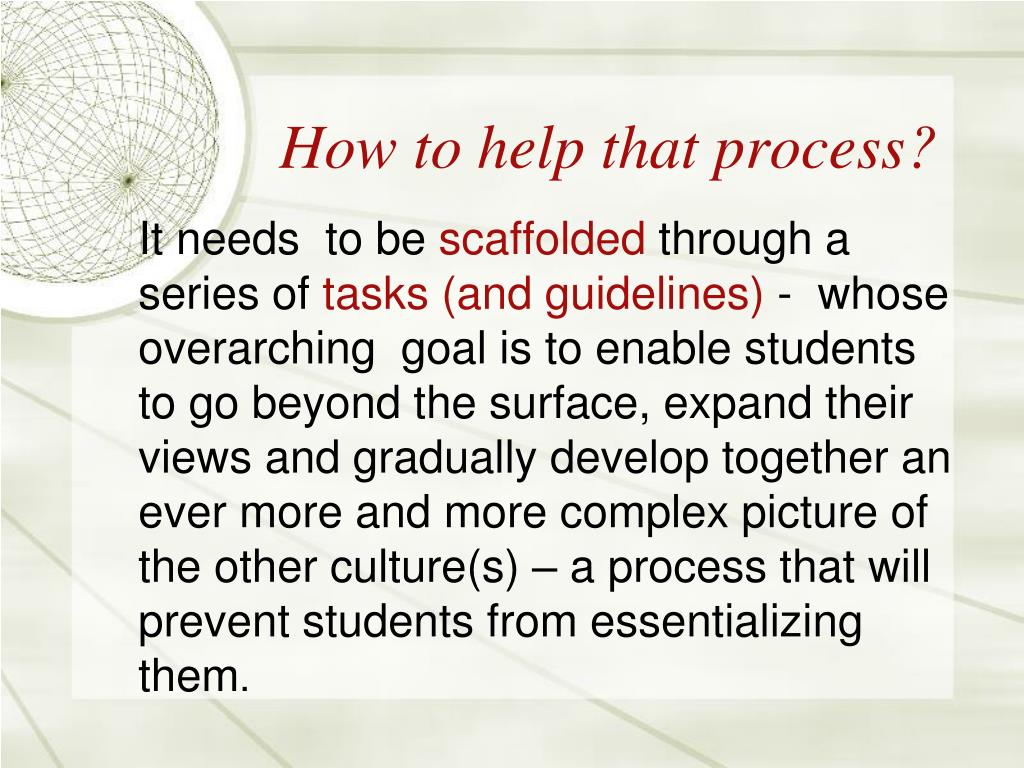 How to help that process?

It needs to be scaffolded through a series of tasks (and guidelines) - whose overarching goal is to enable students to go beyond the surface, expand their views and gradually develop together an ever more and more complex picture of the other culture(s) – a process that will prevent students from essentializing them.